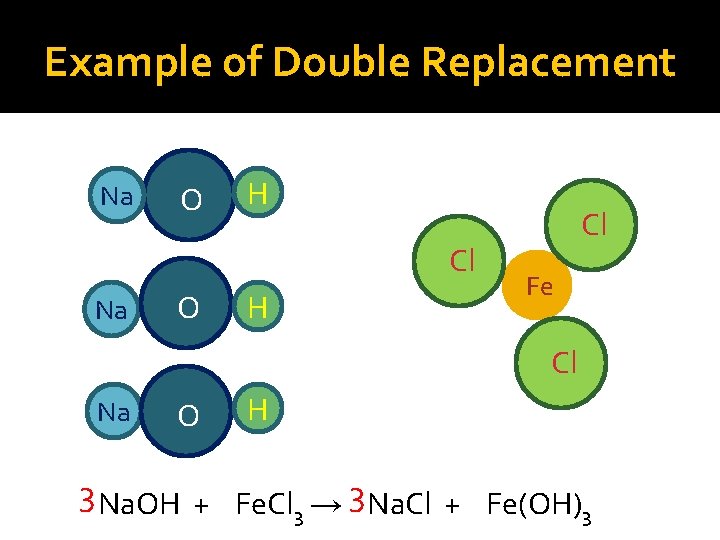 Example of Double Replacement

Na O H

Na O H

Na O H

Cl

Cl

Fe

Cl

$3NaOH + FeCl_3 \rightarrow 3NaCl + Fe(OH)_3$